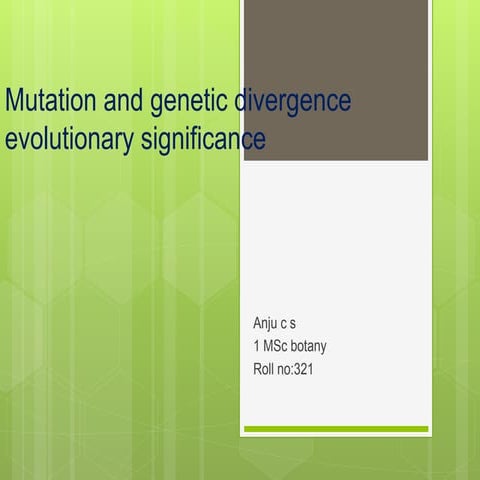 Mutation and genetic divergence evolutionary significance

Anju c s
1 MSc botany
Roll no:321